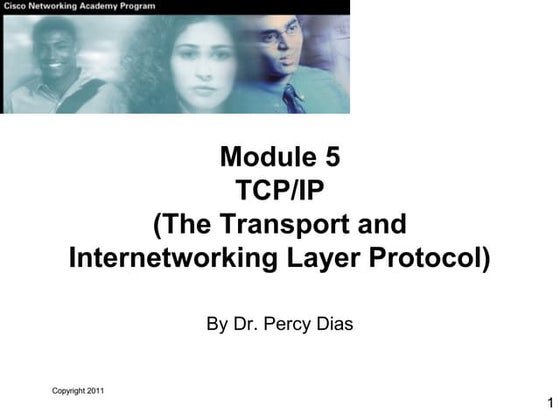 Cisco Networking Academy Program

Module 5
TCP/IP
(The Transport and Internetworking Layer Protocol)

By Dr. Percy Dias

Copyright 2011

1